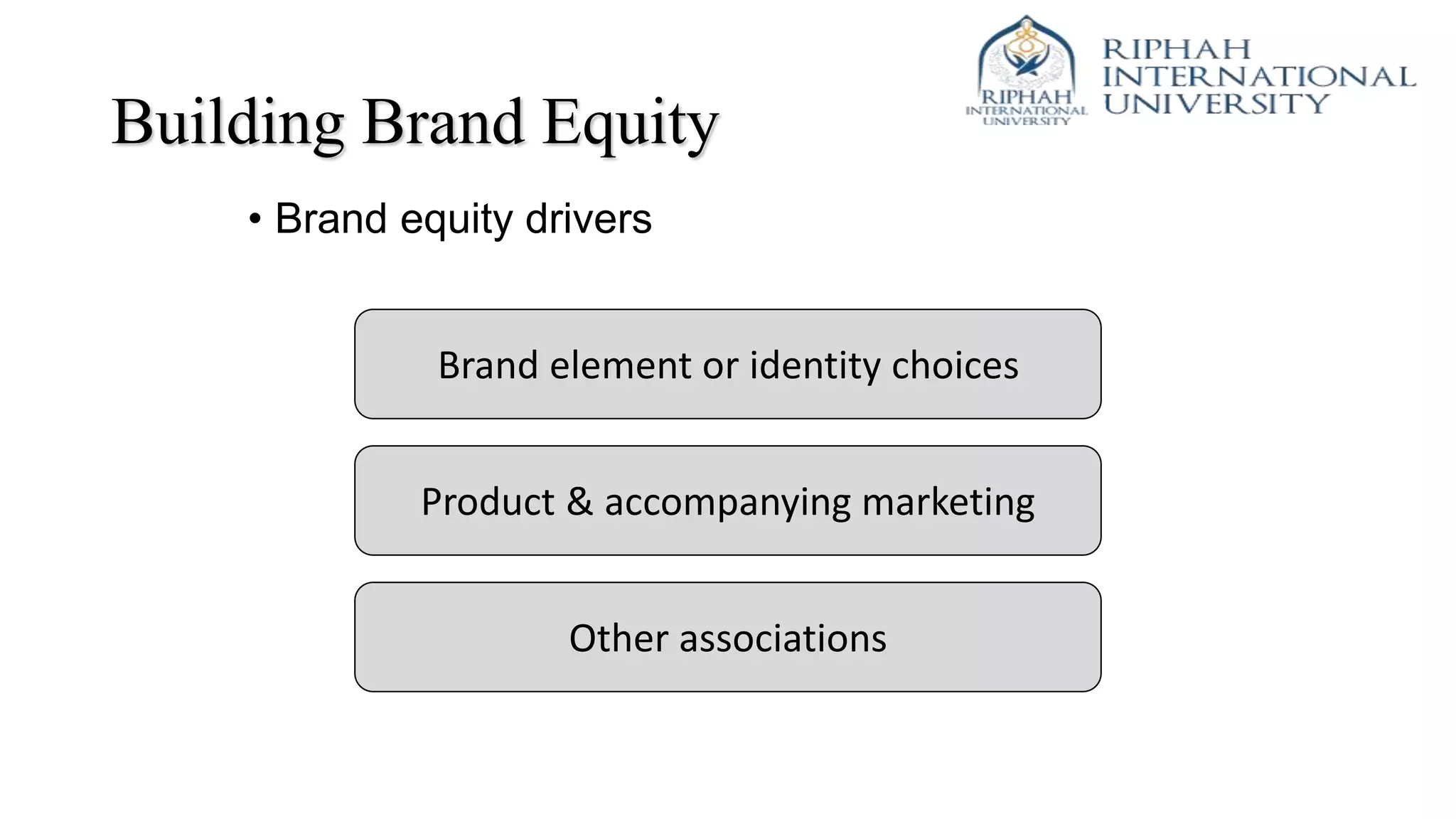 RIPHAH INTERNATIONAL UNIVERSITY

RIPHAH INTERNATIONAL UNIVERSITY

Building Brand Equity

• Brand equity drivers

Brand element or identity choices

Product & accompanying marketing

Other associations